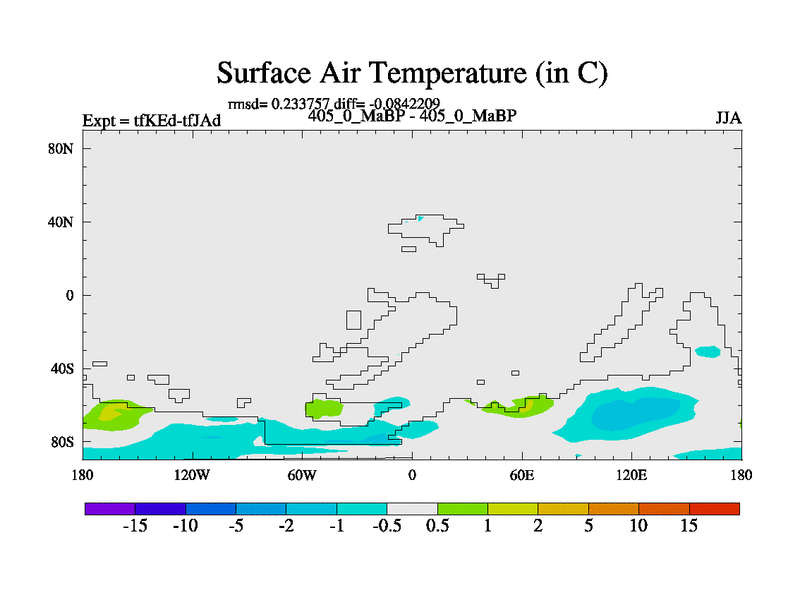 Surface Air Temperature (in C)

rmsd= 0.233757 diff= -0.0842209

Expt = tfKEd-tfJAd

405_0_MaBP - 405_0_MaBP

JJA

80N

40N

0

40S

80S

180

120W

60W

0

60E

120E

180

-15 -10 -5 -2 -1 -0.5 0.5 1 2 5 10 15